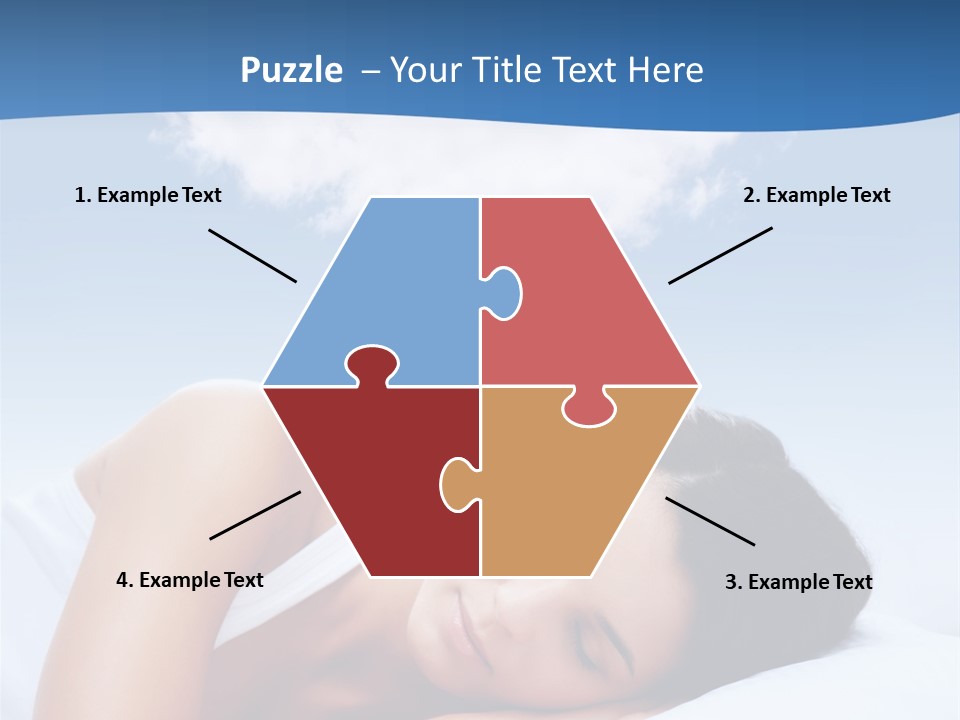 Puzzle – Your Title Text Here

1. Example Text

2. Example Text

4. Example Text

3. Example Text